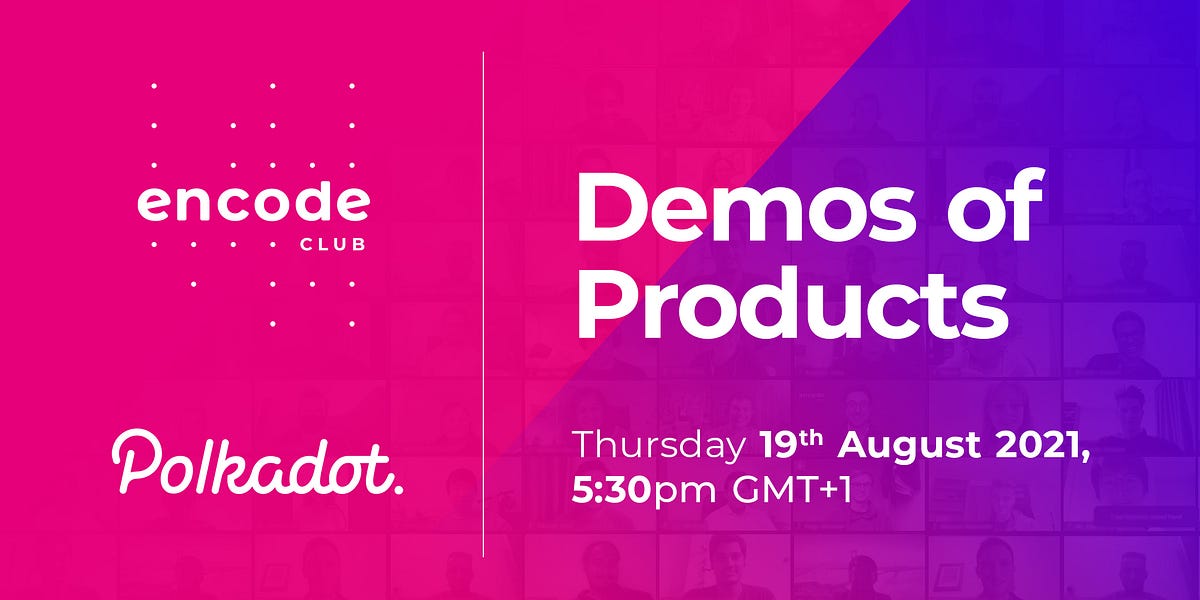 encode
CLUB

Polkadot.

Demos of Products

Thursday 19th August 2021, 5:30pm GMT+1